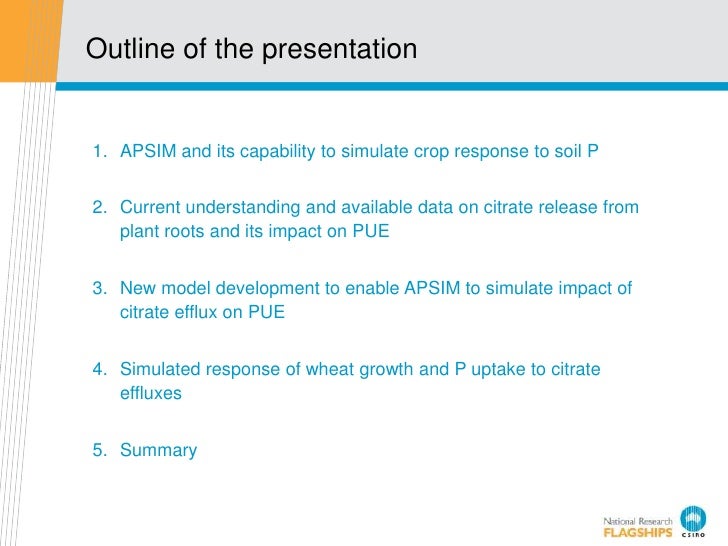 Outline of the presentation

1. APSIM and its capability to simulate crop response to soil P

2. Current understanding and available data on citrate release from plant roots and its impact on PUE

3. New model development to enable APSIM to simulate impact of citrate efflux on PUE

4. Simulated response of wheat growth and P uptake to citrate effluxes

5. Summary

National Research
FLAGSHIPS
CSIRO